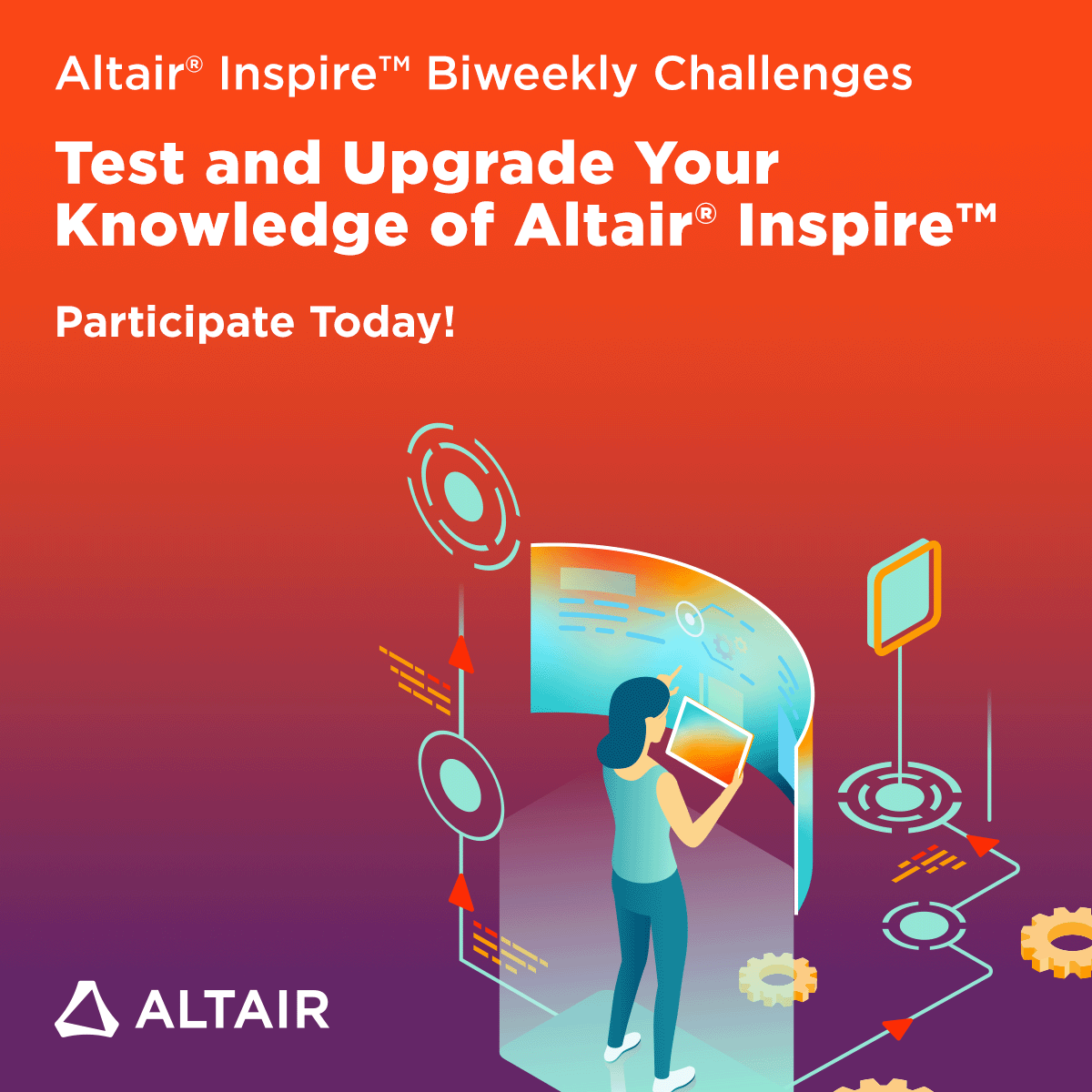 Altair® Inspire™ Biweekly Challenges

Test and Upgrade Your Knowledge of Altair® Inspire™

Participate Today!

ALTAIR